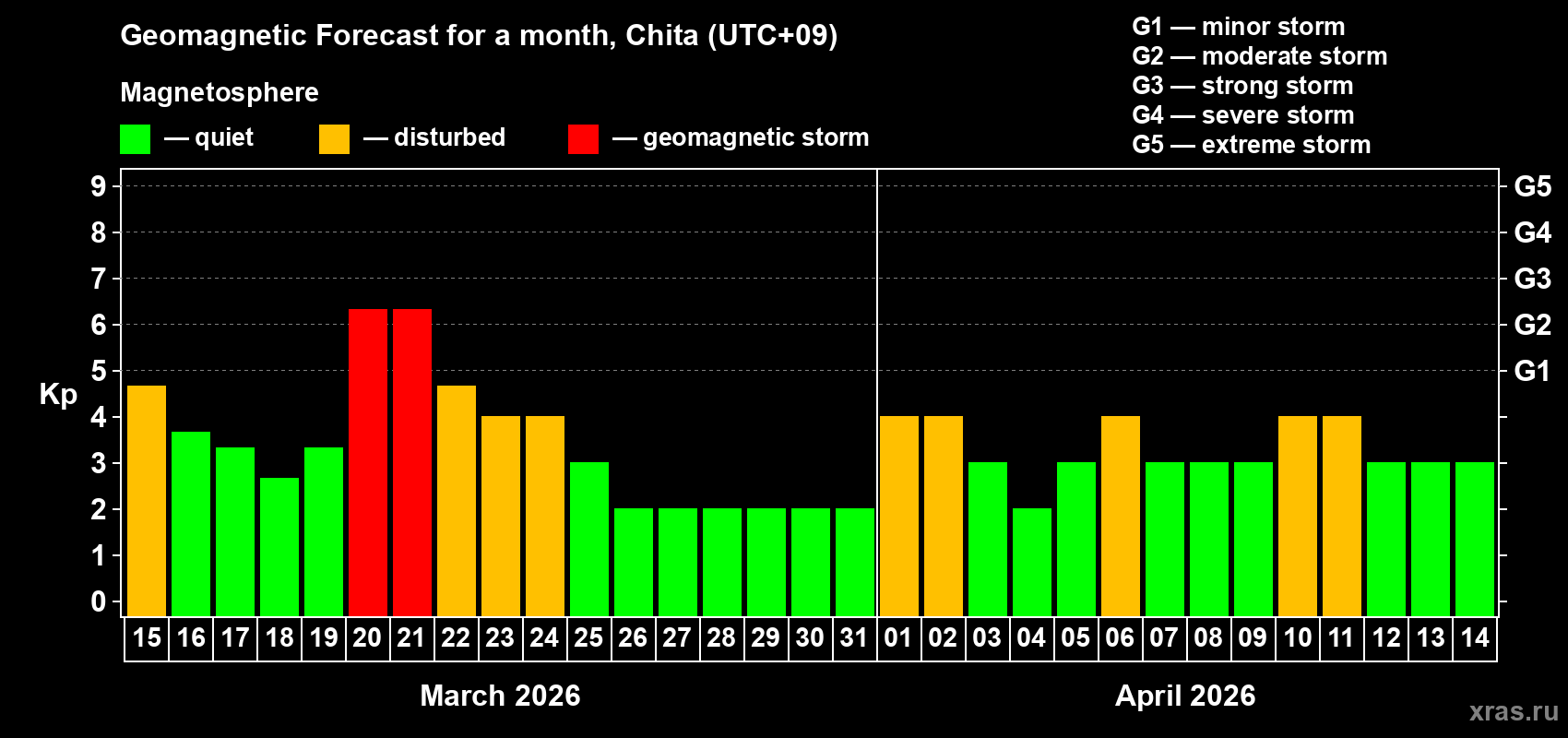 Geomagnetic Forecast for a month, Chita (UTC+09)

Magnetosphere

— quiet — disturbed — geomagnetic storm

G1 — minor storm
G2 — moderate storm
G3 — strong storm
G4 — severe storm
G5 — extreme storm

Kp

9
8
7
6
5
4
3
2
1
0

G5
G4
G3
G2
G1

15 16 17 18 19 20 21 22 23 24 25 26 27 28 29 30 31 01 02 03 04 05 06 07 08 09 10 11 12 13 14

March 2026

April 2026

xras.ru